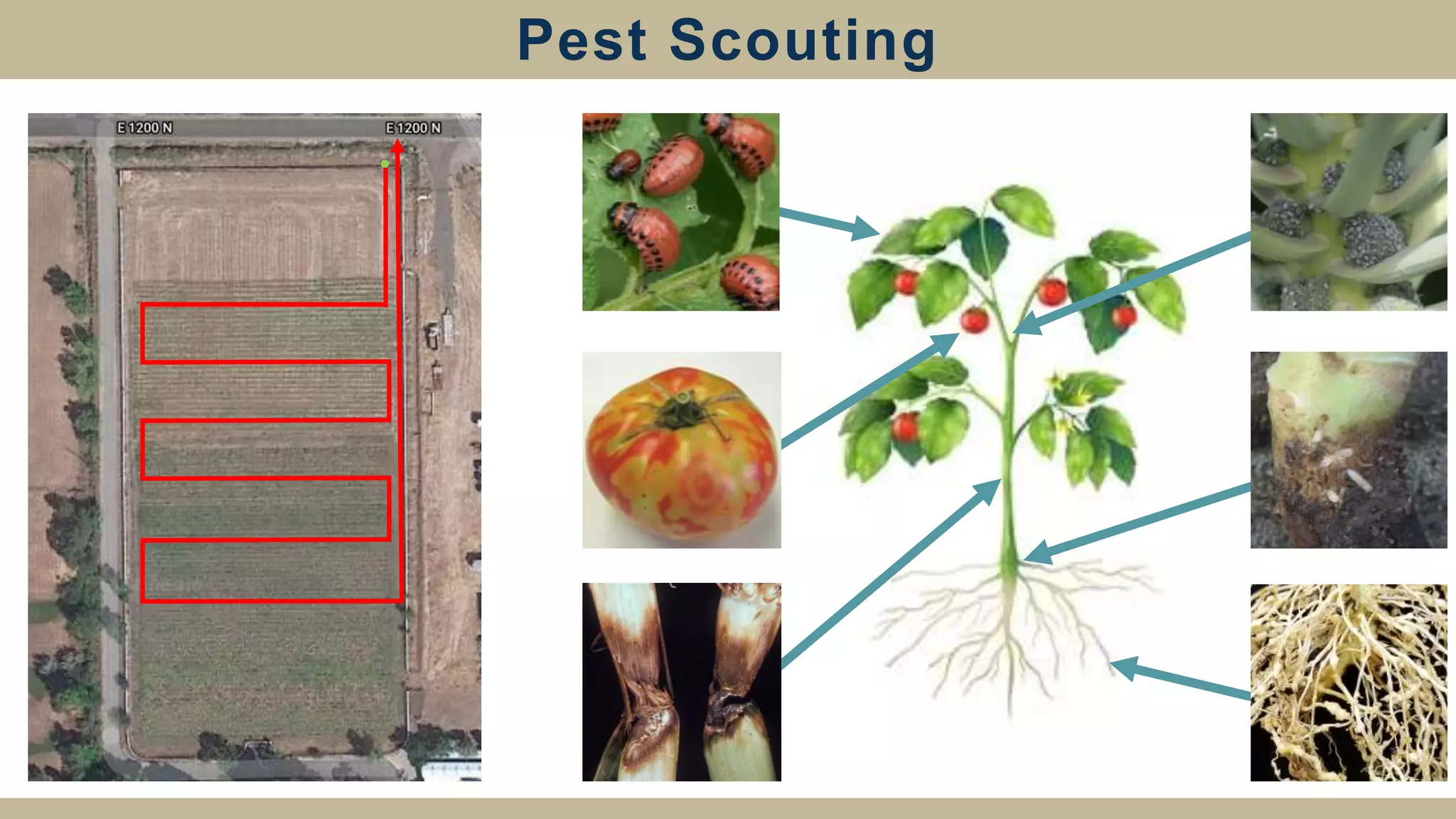 Pest Scouting

E 1200 N

E 1200 N